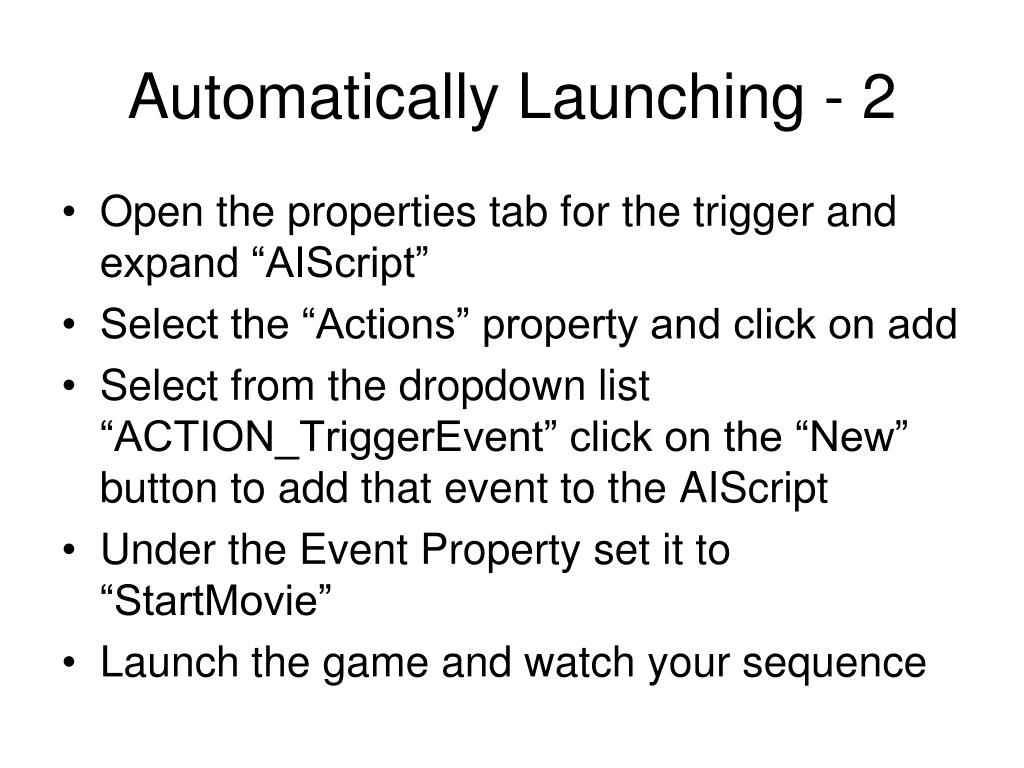 Automatically Launching - 2

• Open the properties tab for the trigger and expand “AIScript”
• Select the “Actions” property and click on add
• Select from the dropdown list “ACTION_TriggerEvent” click on the “New” button to add that event to the AIScript
• Under the Event Property set it to “StartMovie”
• Launch the game and watch your sequence